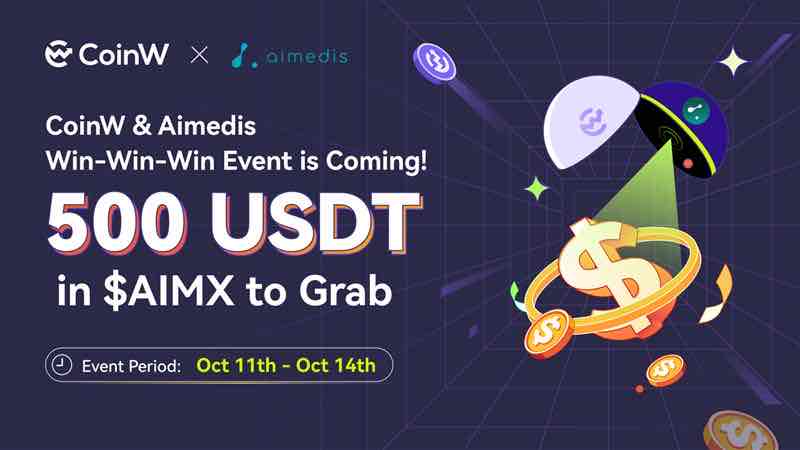 CoinW × aimedis

CoinW & Aimedis Win-Win-Win Event is Coming!

500 USDT in \$AIMX to Grab

Event Period: Oct 11th - Oct 14th